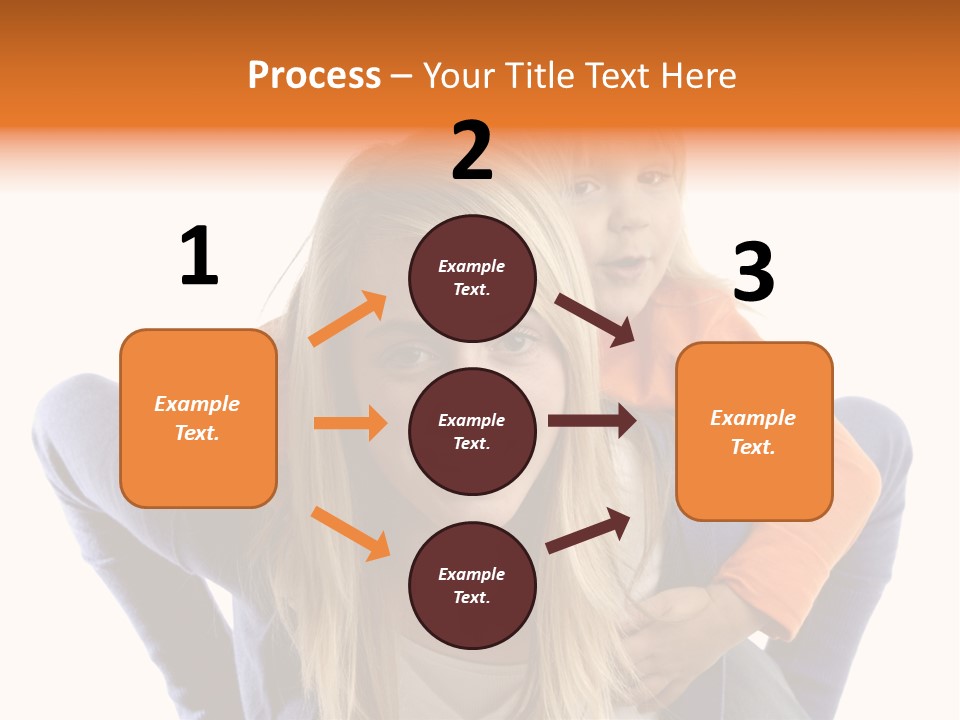 Process – Your Title Text Here

1

Example Text.

2

Example Text.

Example Text.

Example Text.

3

Example Text.